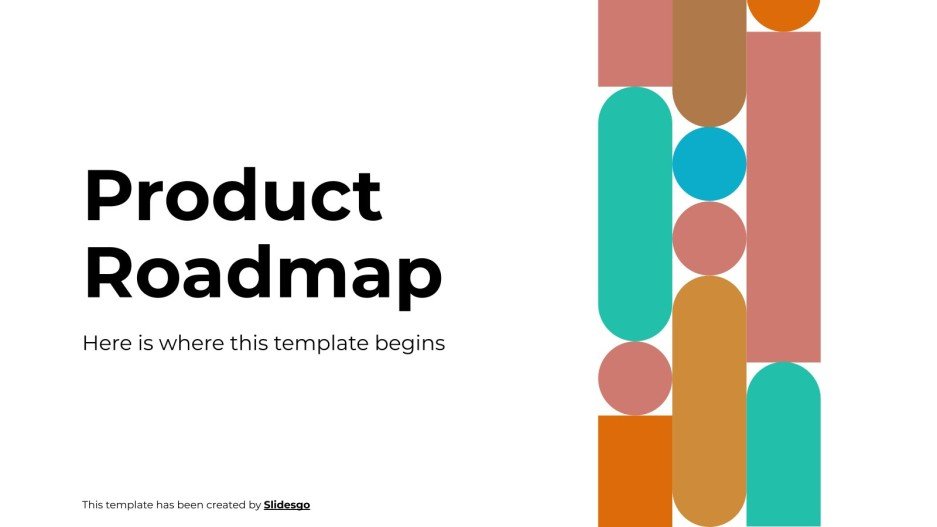 Product Roadmap

Here is where this template begins

This template has been created by Slidesgo